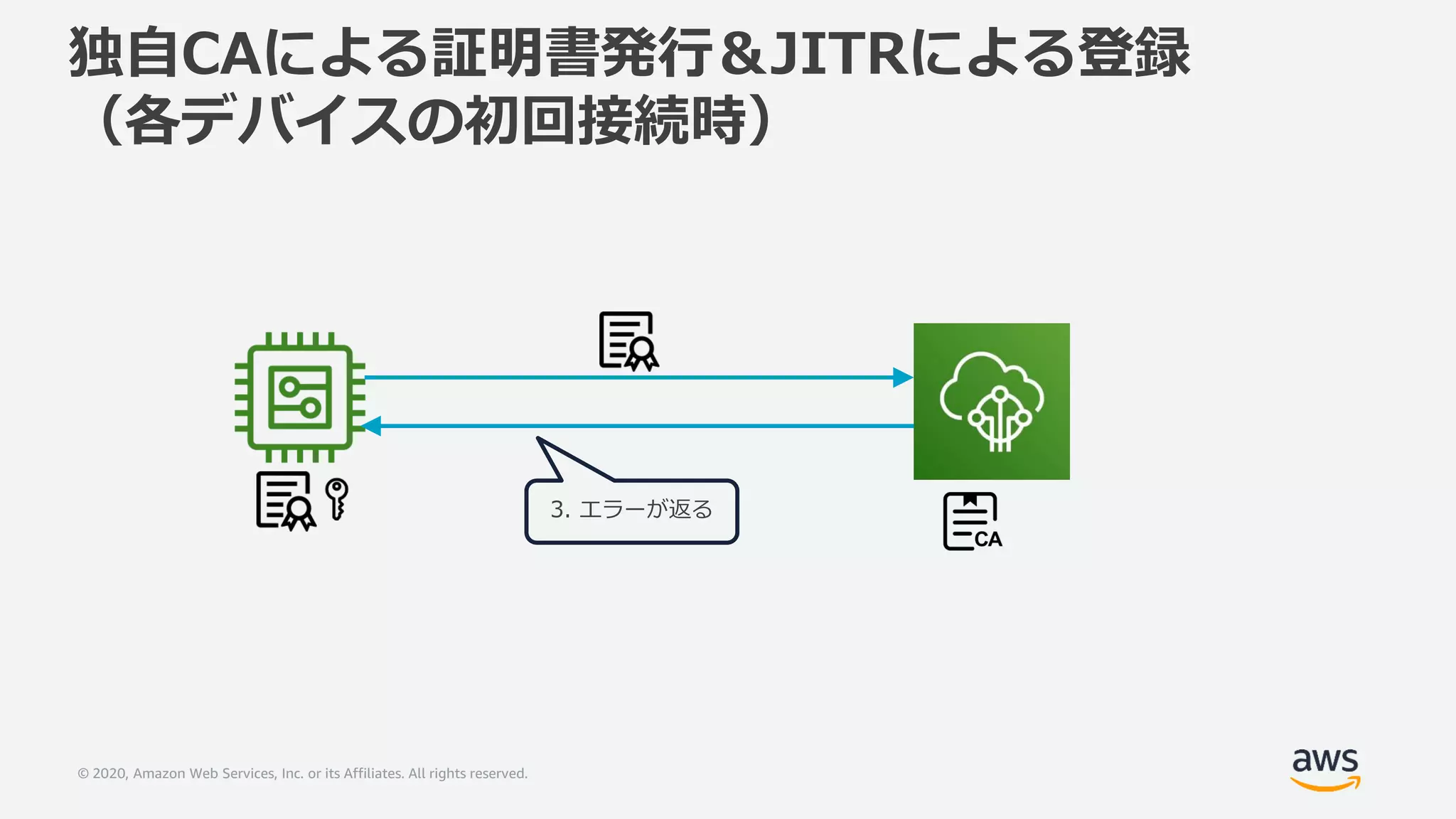 独自CAによる証明書発行＆JITRによる登録
（各デバイスの初回接続時）

3. エラーが返る

CA

© 2020, Amazon Web Services, Inc. or its Affiliates. All rights reserved.

aws